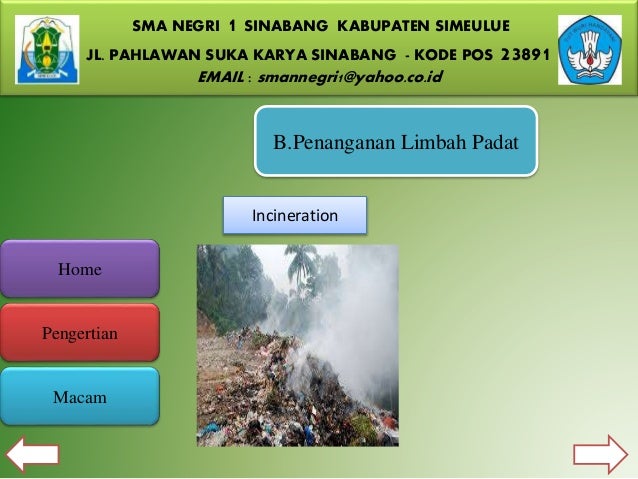 SMA NEGRI 1 SINABANG KABUPATEN SIMEULUE
JL. PAHLAWAN SUKA KARYA SINABANG - KODE POS 23891
EMAIL : smannegri1@yahoo.co.id

B.Penanganan Limbah Padat

Incineration

Home

Pengertian

Macam